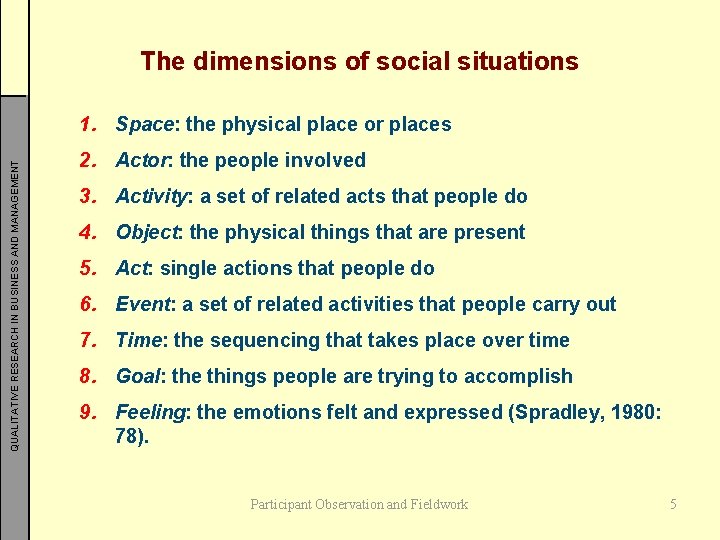 QUALITATIVE RESEARCH IN BUSINESS AND MANAGEMENT

The dimensions of social situations

1. Space: the physical place or places
2. Actor: the people involved
3. Activity: a set of related acts that people do
4. Object: the physical things that are present
5. Act: single actions that people do
6. Event: a set of related activities that people carry out
7. Time: the sequencing that takes place over time
8. Goal: the things people are trying to accomplish
9. Feeling: the emotions felt and expressed (Spradley, 1980: 78).

Participant Observation and Fieldwork

5